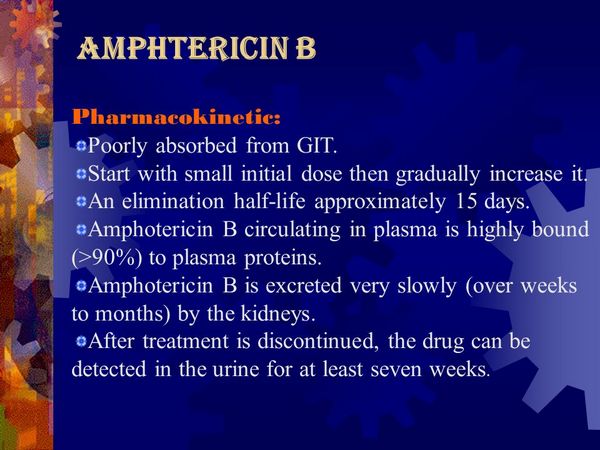 AMPHTERICIN B

Pharmacokinetic:

Poorly absorbed from GIT.

Start with small initial dose then gradually increase it.

An elimination half-life approximately 15 days.

Amphotericin B circulating in plasma is highly bound (>90%) to plasma proteins.

Amphotericin B is excreted very slowly (over weeks to months) by the kidneys.

After treatment is discontinued, the drug can be detected in the urine for at least seven weeks.